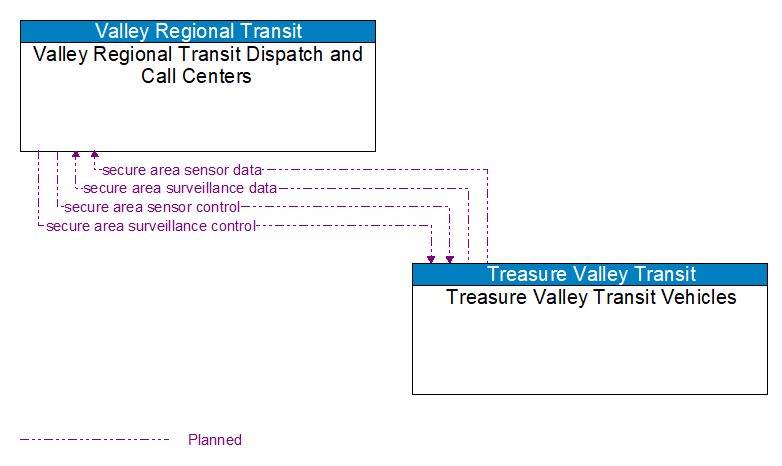 Valley Regional Transit
Valley Regional Transit Dispatch and Call Centers

secure area sensor data
secure area surveillance data
secure area sensor control
secure area surveillance control

Treasure Valley Transit
Treasure Valley Transit Vehicles

Planned